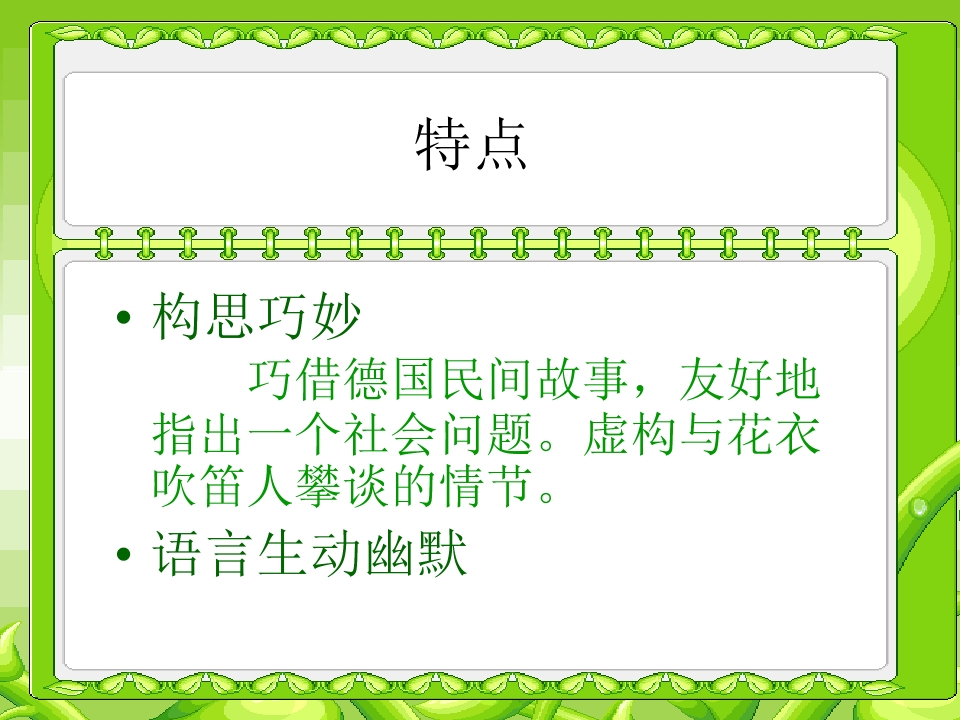 特点

• 构思巧妙

巧借德国民间故事，友好地指出一个社会问题。虚构与花衣吹笛人攀谈的情节。

• 语言生动幽默